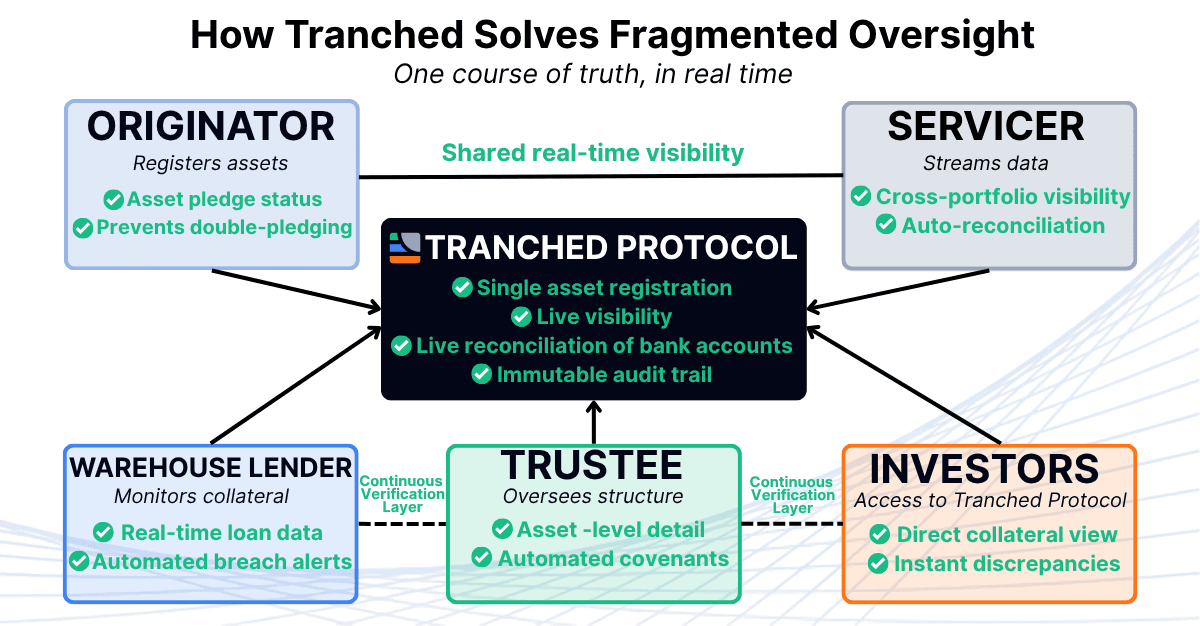 How Tranched Solves Fragmented Oversight
One course of truth, in real time

ORIGINATOR
Registers assets
Asset pledge status
Prevents double-pledging

Shared real-time visibility

SERVICER
Streams data
Cross-portfolio visibility
Auto-reconciliation

TRANCHED PROTOCOL
Single asset registration
Live visibility
Live reconciliation of bank accounts
Immutable audit trail

WAREHOUSE LENDER
Monitors collateral
Real-time loan data
Automated breach alerts

Continuous Verification Layer

TRUSTEE
Oversees structure
Asset -level detail
Automated covenants

Continuous Verification Layer

INVESTORS
Access to Tranched Protocol
Direct collateral view
Instant discrepancies